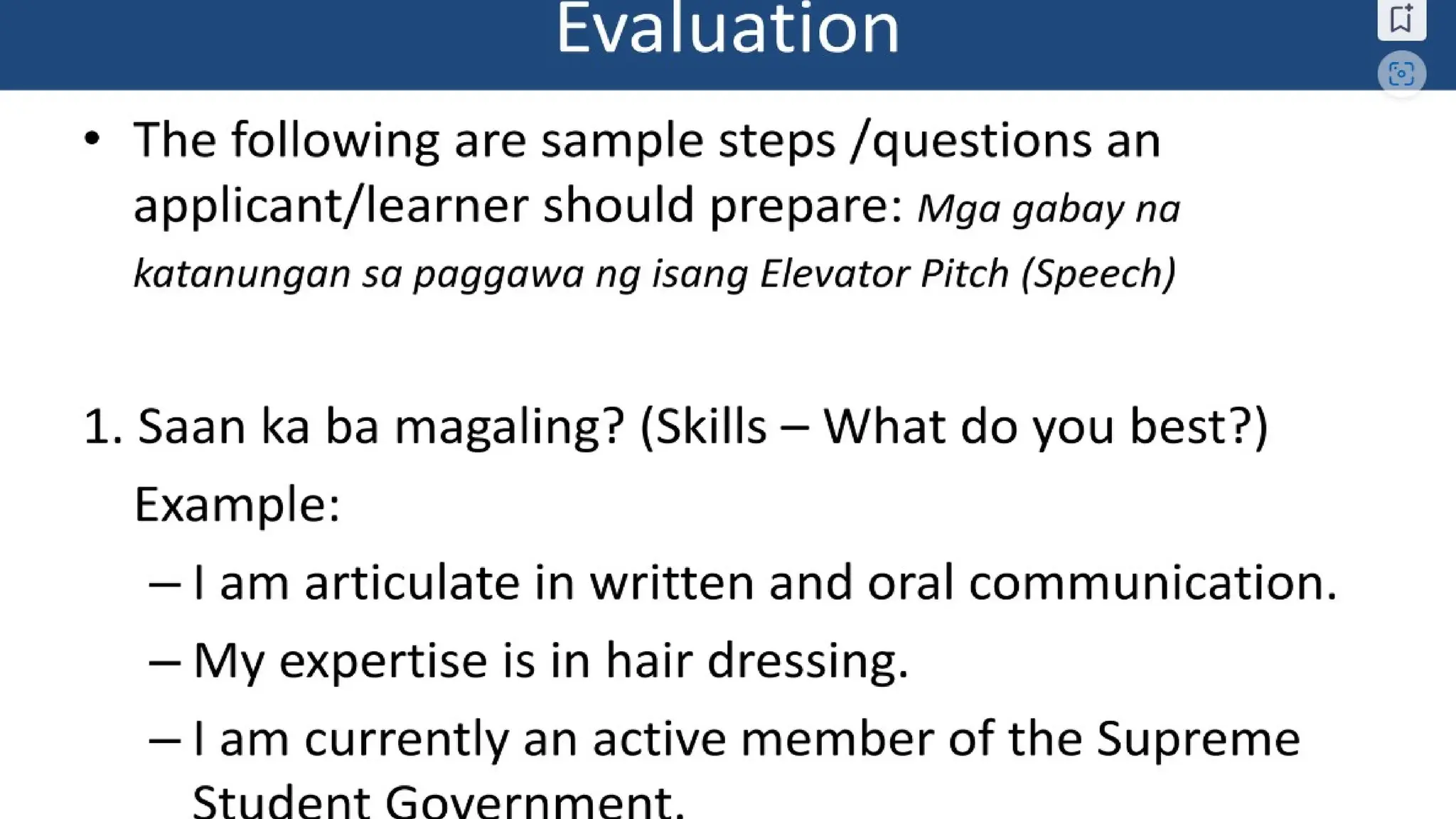 Evaluation

• The following are sample steps /questions an applicant/learner should prepare: Mga gabay na katanungan sa paggawa ng isang Elevator Pitch (Speech)

1. Saan ka ba magaling? (Skills – What do you best?)

Example:

– I am articulate in written and oral communication.

– My expertise is in hair dressing.

– I am currently an active member of the Supreme Student Government.